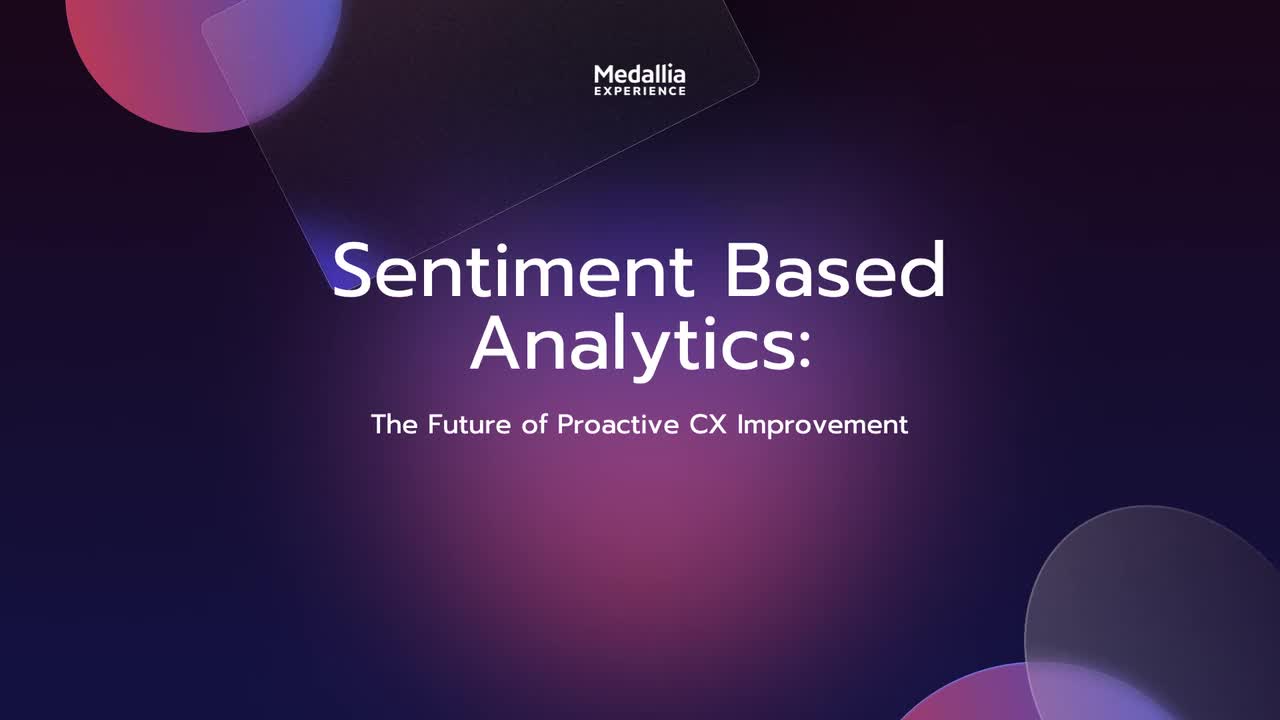 Medallia
EXPERIENCE

Sentiment Based Analytics:

The Future of Proactive CX Improvement